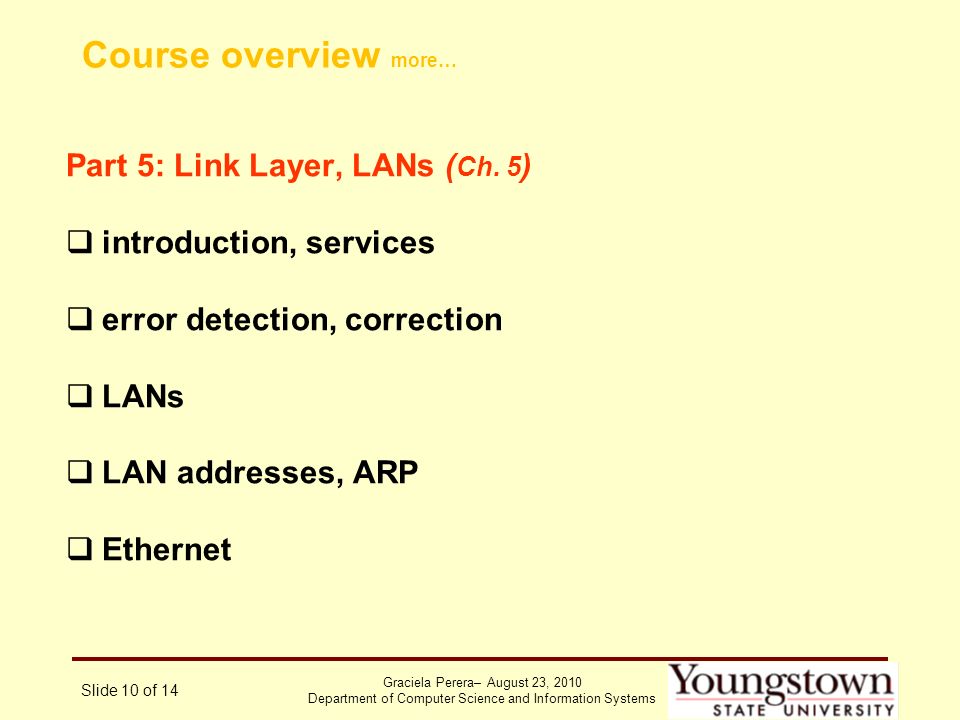 Course overview more…

Part 5: Link Layer, LANs (Ch. 5)

❑ introduction, services

❑ error detection, correction

❑ LANs

❑ LAN addresses, ARP

❑ Ethernet

Slide 10 of 14

Graciela Perera– August 23, 2010
Department of Computer Science and Information Systems

Youngstown STATE UNIVERSITY